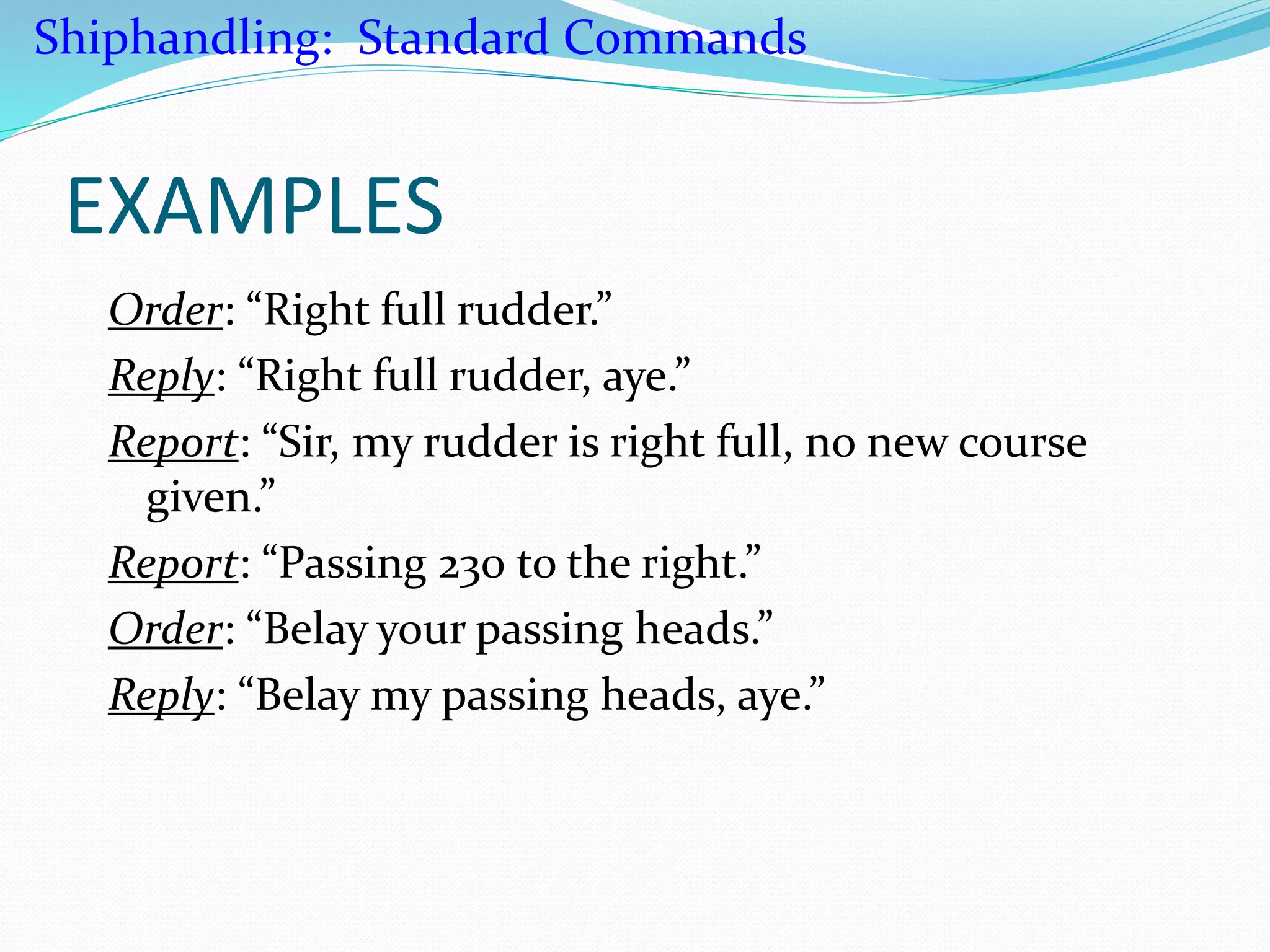 Shiphandling: Standard Commands

EXAMPLES

Order: “Right full rudder.”

Reply: “Right full rudder, aye.”

Report: “Sir, my rudder is right full, no new course given.”

Report: “Passing 230 to the right.”

Order: “Belay your passing heads.”

Reply: “Belay my passing heads, aye.”